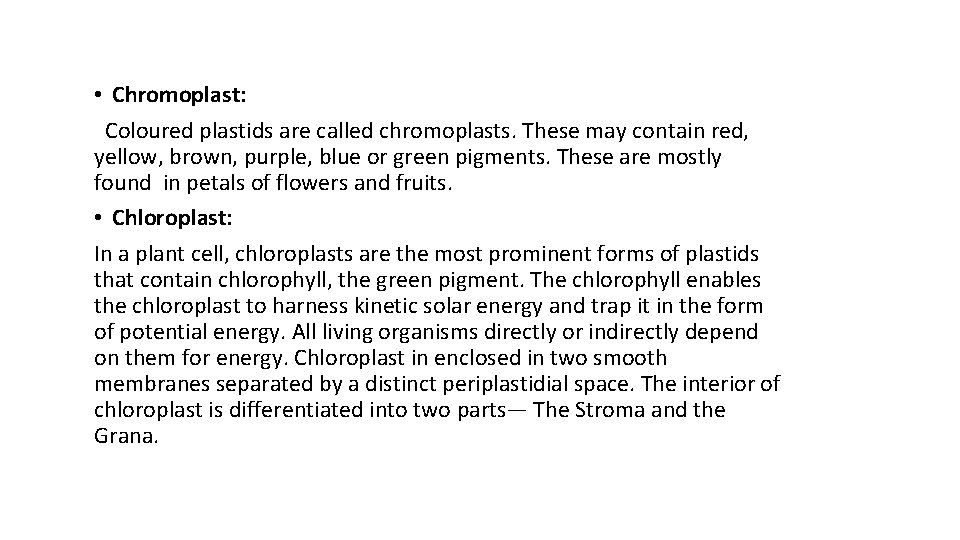 • Chromoplast:

Coloured plastids are called chromoplasts. These may contain red, yellow, brown, purple, blue or green pigments. These are mostly found in petals of flowers and fruits.

• Chloroplast:

In a plant cell, chloroplasts are the most prominent forms of plastids that contain chlorophyll, the green pigment. The chlorophyll enables the chloroplast to harness kinetic solar energy and trap it in the form of potential energy. All living organisms directly or indirectly depend on them for energy. Chloroplast in enclosed in two smooth membranes separated by a distinct periplastidial space. The interior of chloroplast is differentiated into two parts— The Stroma and the Grana.